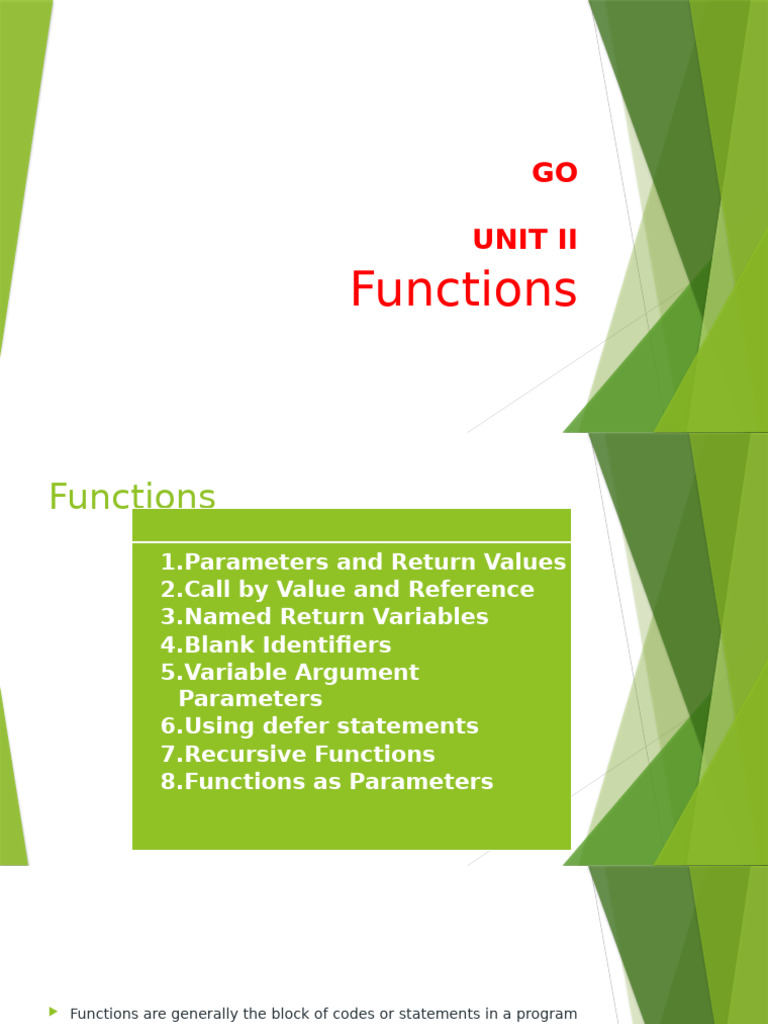 GO

UNIT II
Functions

Functions

1.Parameters and Return Values
2.Call by Value and Reference
3.Named Return Variables
4.Blank Identifiers
5.Variable Argument Parameters
6.Using defer statements
7.Recursive Functions
8.Functions as Parameters

Functions are generally the block of codes or statements in a program